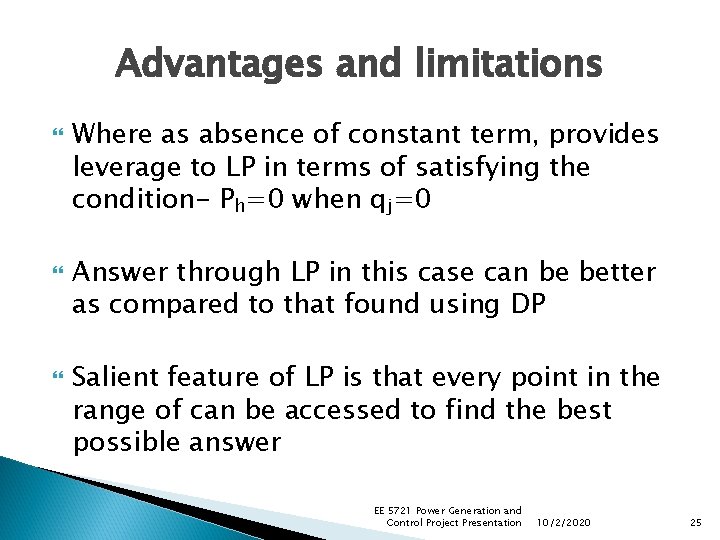 Advantages and limitations

Where as absence of constant term, provides leverage to LP in terms of satisfying the condition- $P_h=0$ when $q_j=0$

Answer through LP in this case can be better as compared to that found using DP

Salient feature of LP is that every point in the range of can be accessed to find the best possible answer

EE 5721 Power Generation and Control Project Presentation 10/2/2020 25